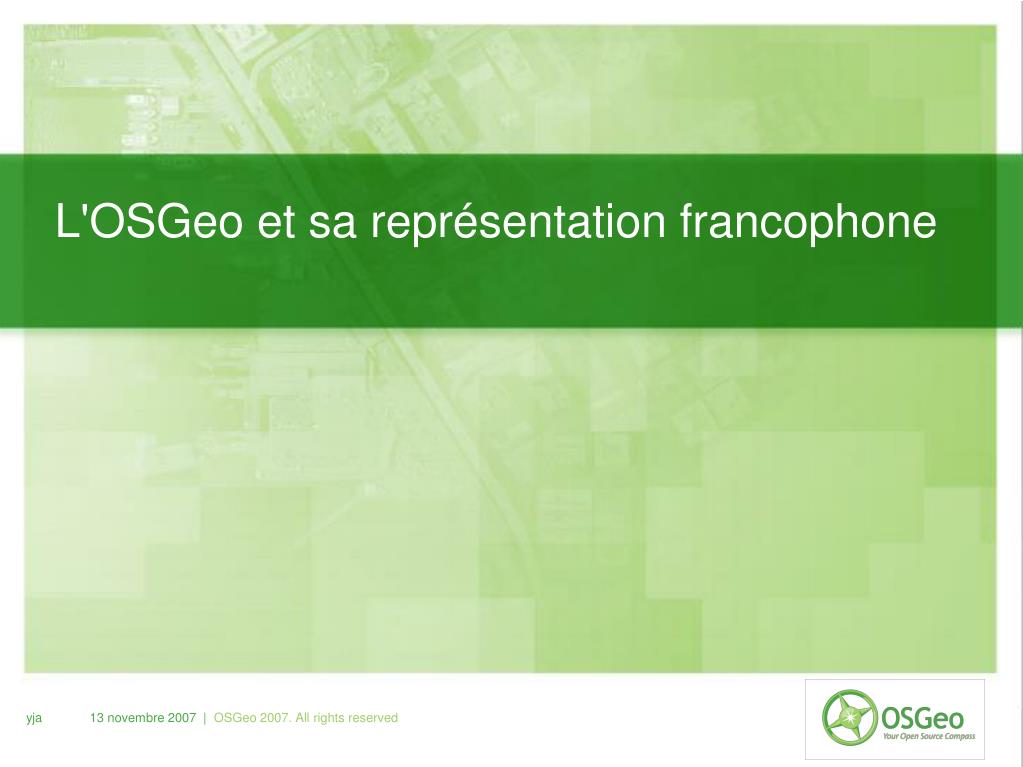 L'OSGeo et sa représentation francophone

yja 13 novembre 2007 | OSGeo 2007. All rights reserved

OSGeo
Your Open Source Compass